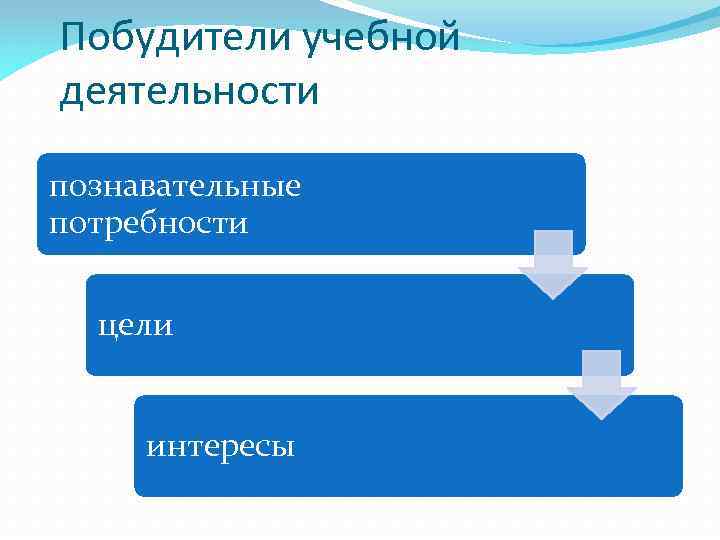 Побудители учебной деятельности

познавательные потребности

цели

интересы